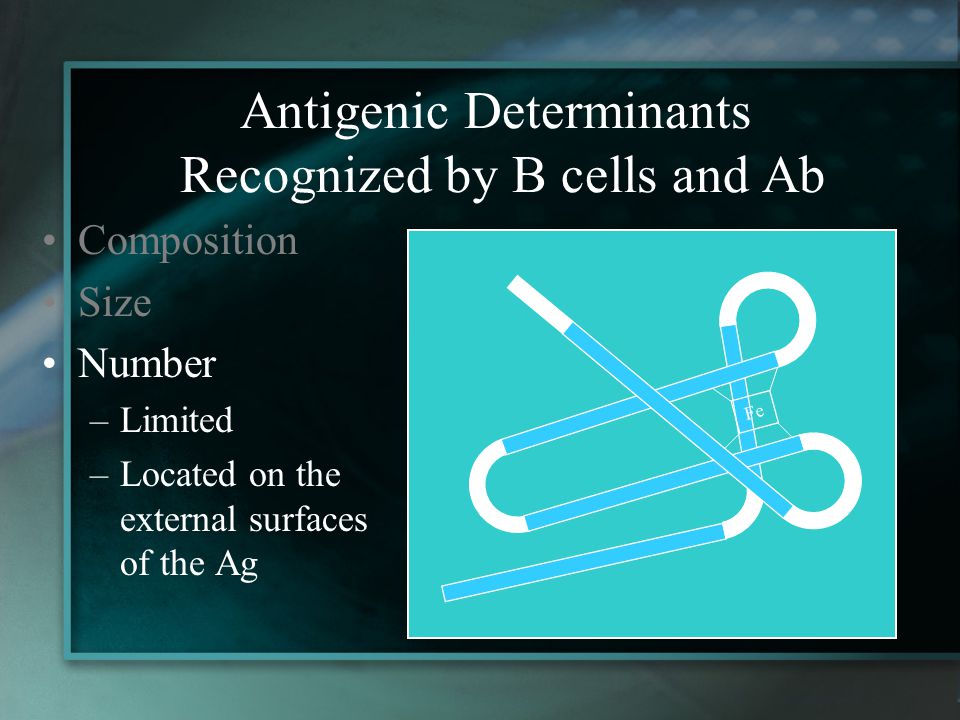 Antigenic Determinants Recognized by B cells and Ab

• Composition
• Size
• Number
– Limited
– Located on the external surfaces of the Ag

Fe